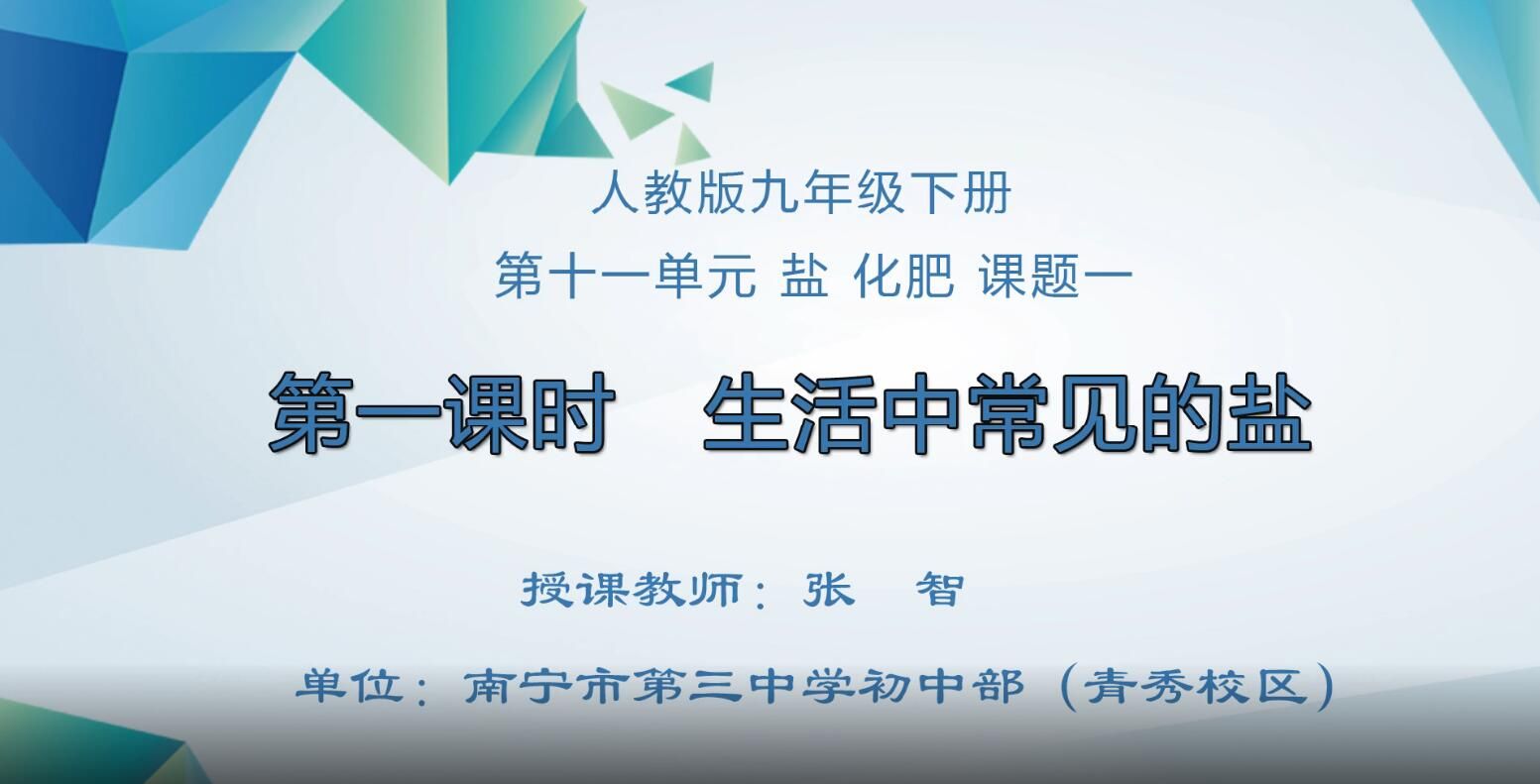 人教版九年级下册

第十一单元 盐 化肥 课题一

第一课时　生活中常见的盐

授课教师：张　智

单位：南宁市第三中学初中部（青秀校区）